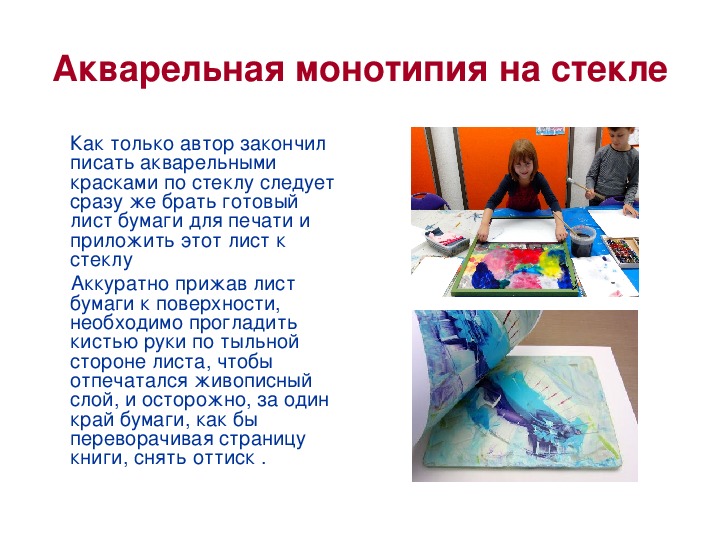 Акварельная монотипия на стекле

Как только автор закончил писать акварельными красками по стеклу следует сразу же брать готовый лист бумаги для печати и приложить этот лист к стеклу

Аккуратно прижав лист бумаги к поверхности, необходимо прогладить кистью руки по тыльной стороне листа, чтобы отпечатался живописный слой, и осторожно, за один край бумаги, как бы переворачивая страницу книги, снять оттиск .